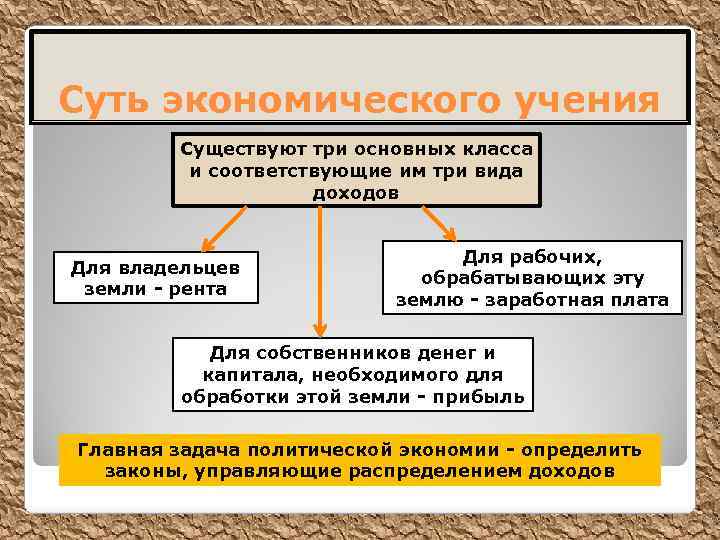 Суть экономического учения

Существуют три основных класса и соответствующие им три вида доходов

Для владельцев земли - рента

Для рабочих, обрабатывающих эту землю - заработная плата

Для собственников денег и капитала, необходимого для обработки этой земли - прибыль

Главная задача политической экономии - определить законы, управляющие распределением доходов